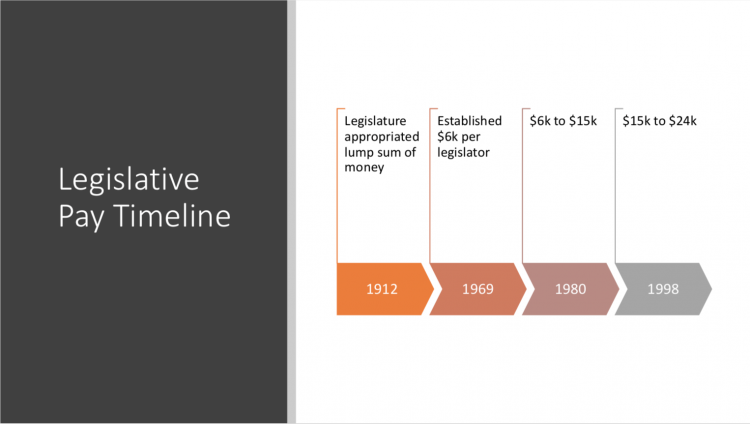 Legislative Pay Timeline

Legislature appropriated lump sum of money

1912

Established \$6k per legislator

1969

\$6k to \$15k

1980

\$15k to \$24k

1998